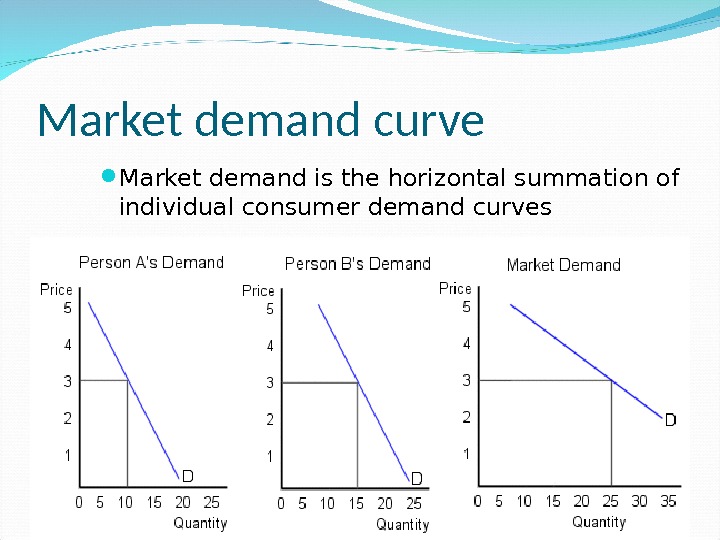 Market demand curve

Market demand is the horizontal summation of individual consumer demand curves

Person A's Demand
Price
5
4
3
2
1
D
0 5 10 15 20 25
Quantity

Person B's Demand
Price
5
4
3
2
1
D
0 5 10 15 20 25
Quantity

Market Demand
Price
5
4
3
2
1
D
0 5 10 15 20 25 30 35
Quantity